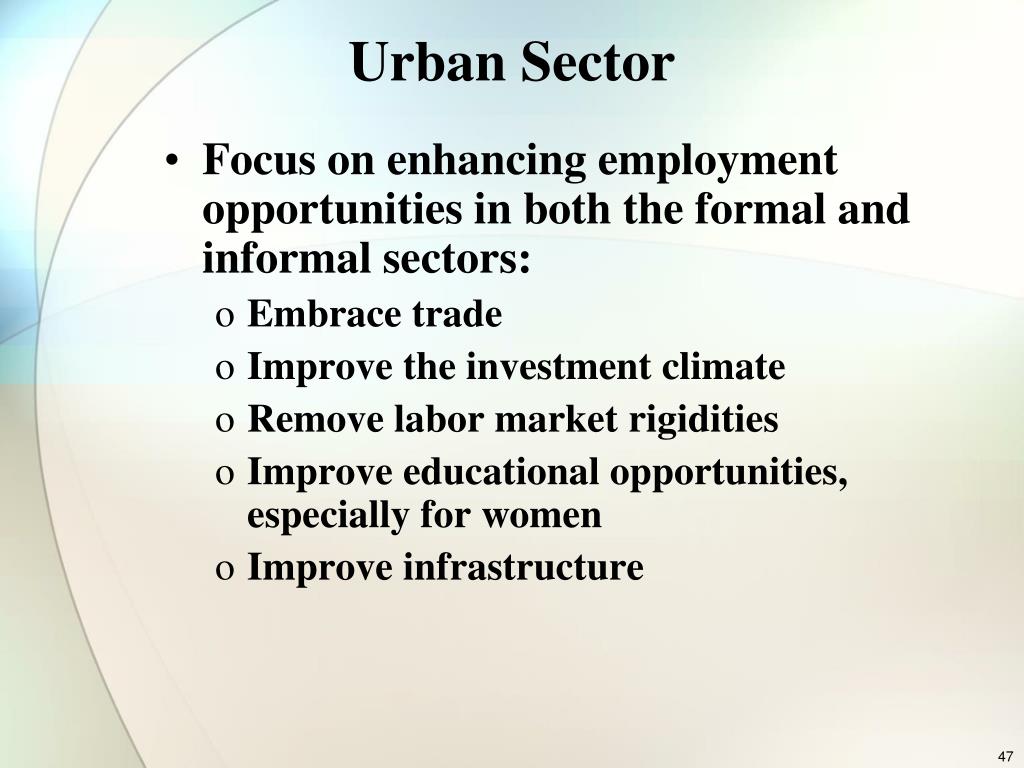 Urban Sector

• Focus on enhancing employment opportunities in both the formal and informal sectors:
o Embrace trade
o Improve the investment climate
o Remove labor market rigidities
o Improve educational opportunities, especially for women
o Improve infrastructure

47